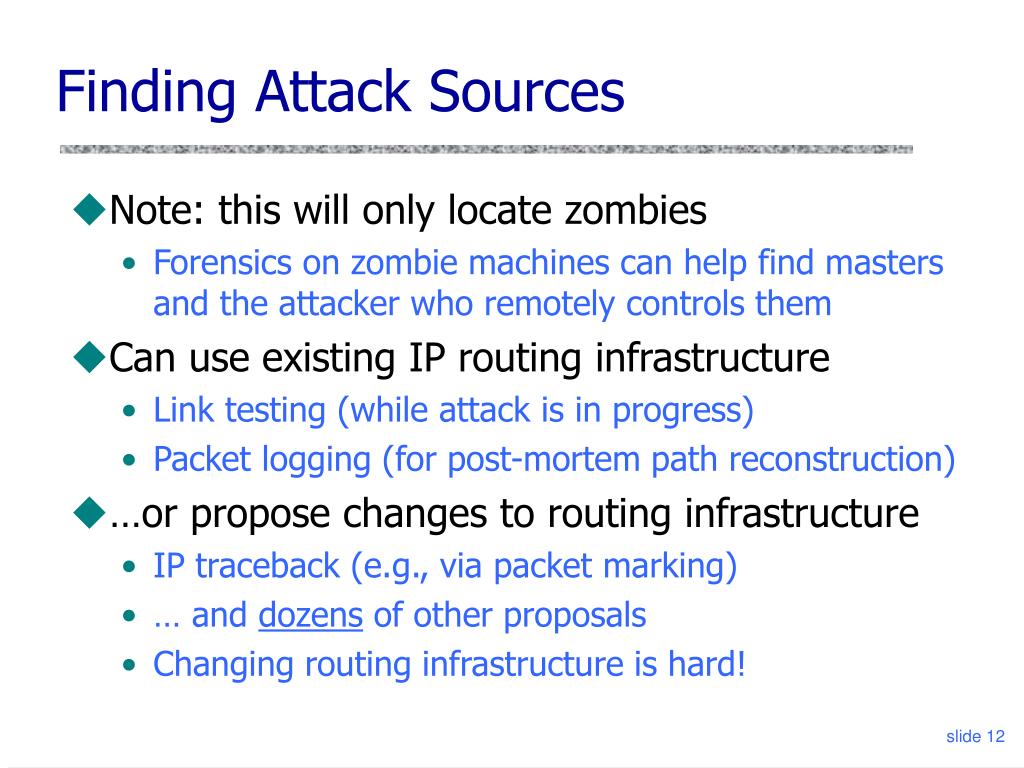 Finding Attack Sources

◆Note: this will only locate zombies
• Forensics on zombie machines can help find masters and the attacker who remotely controls them

◆Can use existing IP routing infrastructure
• Link testing (while attack is in progress)
• Packet logging (for post-mortem path reconstruction)

◆…or propose changes to routing infrastructure
• IP traceback (e.g., via packet marking)
• … and dozens of other proposals
• Changing routing infrastructure is hard!

slide 12